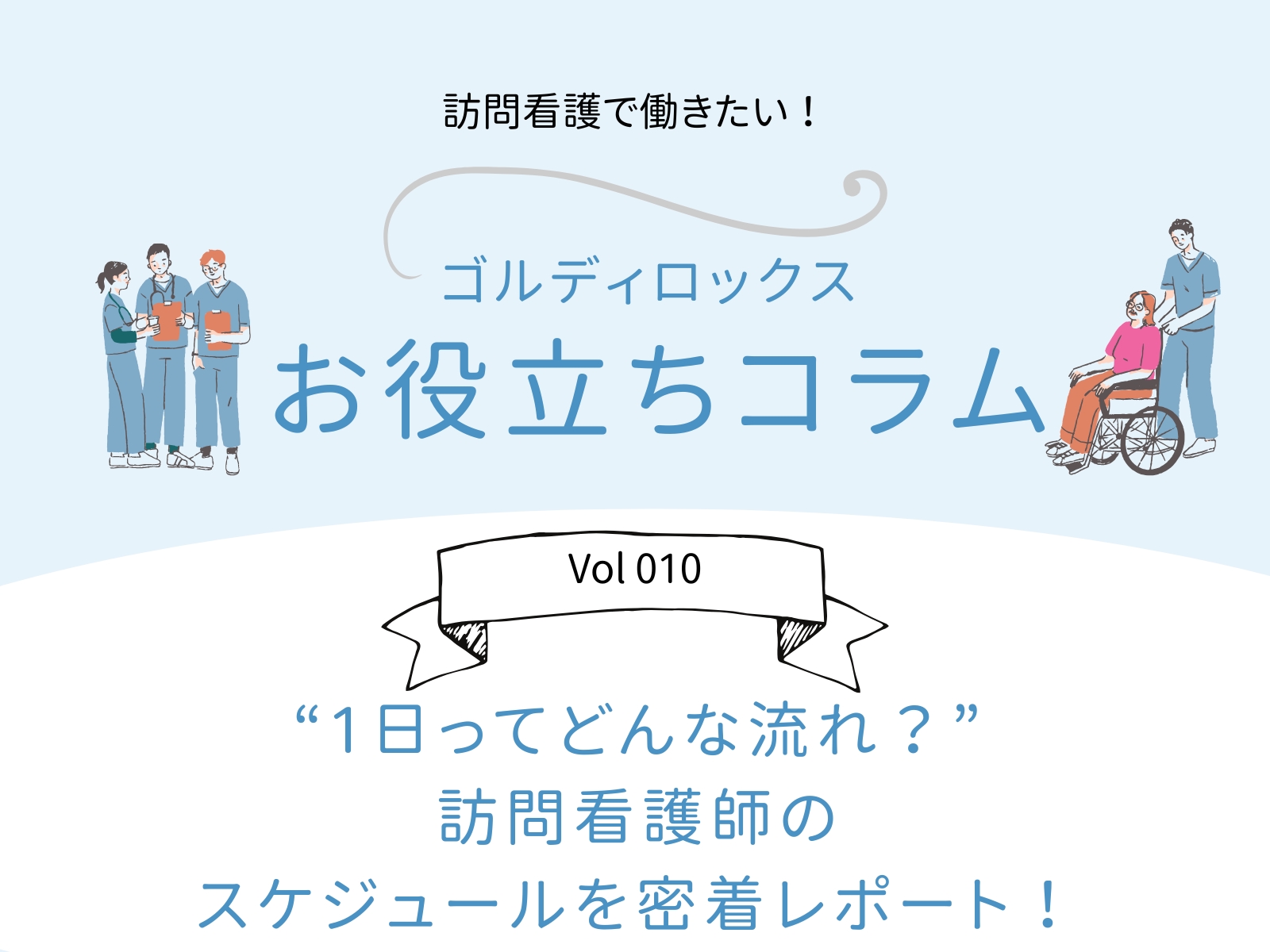 訪問看護で働きたい！

ゴルディロックス
お役立ちコラム

Vol 010

“1日ってどんな流れ？”
訪問看護師の
スケジュールを密着レポート！